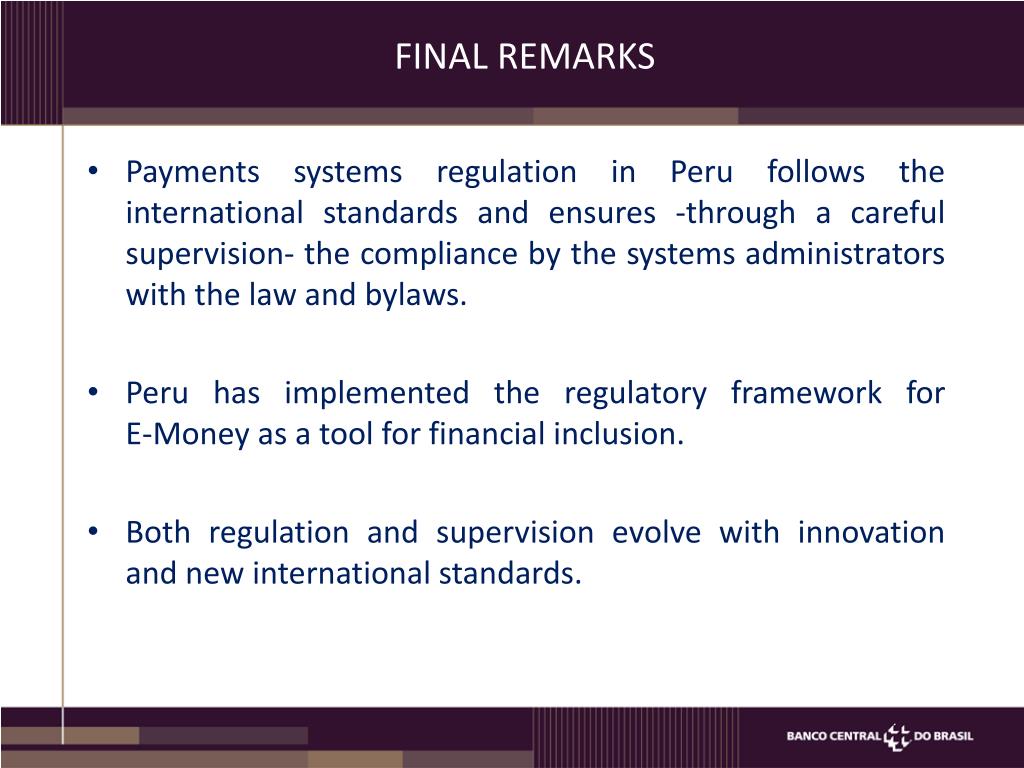 FINAL REMARKS

• Payments systems regulation in Peru follows the international standards and ensures -through a careful supervision- the compliance by the systems administrators with the law and bylaws.

• Peru has implemented the regulatory framework for E-Money as a tool for financial inclusion.

• Both regulation and supervision evolve with innovation and new international standards.

BANCO CENTRAL DO BRASIL